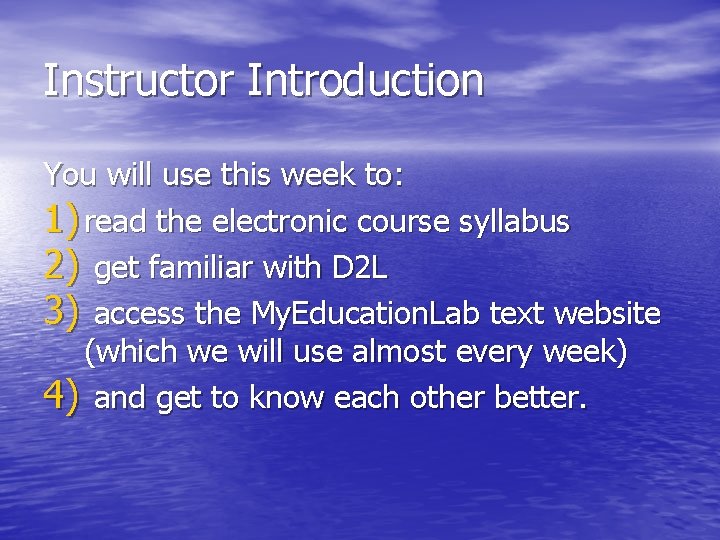 Instructor Introduction

You will use this week to:

1) read the electronic course syllabus
2) get familiar with D2L
3) access the MyEducationLab text website (which we will use almost every week)
4) and get to know each other better.